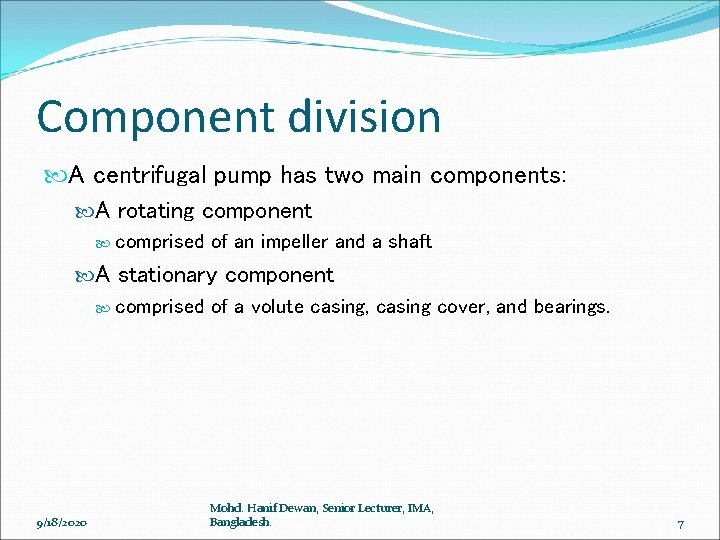 Component division

A centrifugal pump has two main components:

A rotating component

comprised of an impeller and a shaft

A stationary component

comprised of a volute casing, casing cover, and bearings.

9/18/2020

Mohd. Hanif Dewan, Senior Lecturer, IMA, Bangladesh.

7